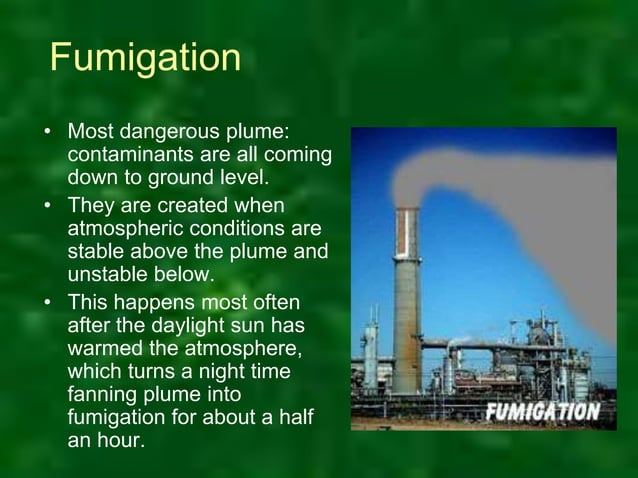 Fumigation

• Most dangerous plume: contaminants are all coming down to ground level.
• They are created when atmospheric conditions are stable above the plume and unstable below.
• This happens most often after the daylight sun has warmed the atmosphere, which turns a night time fanning plume into fumigation for about a half an hour.

FUMIGATION